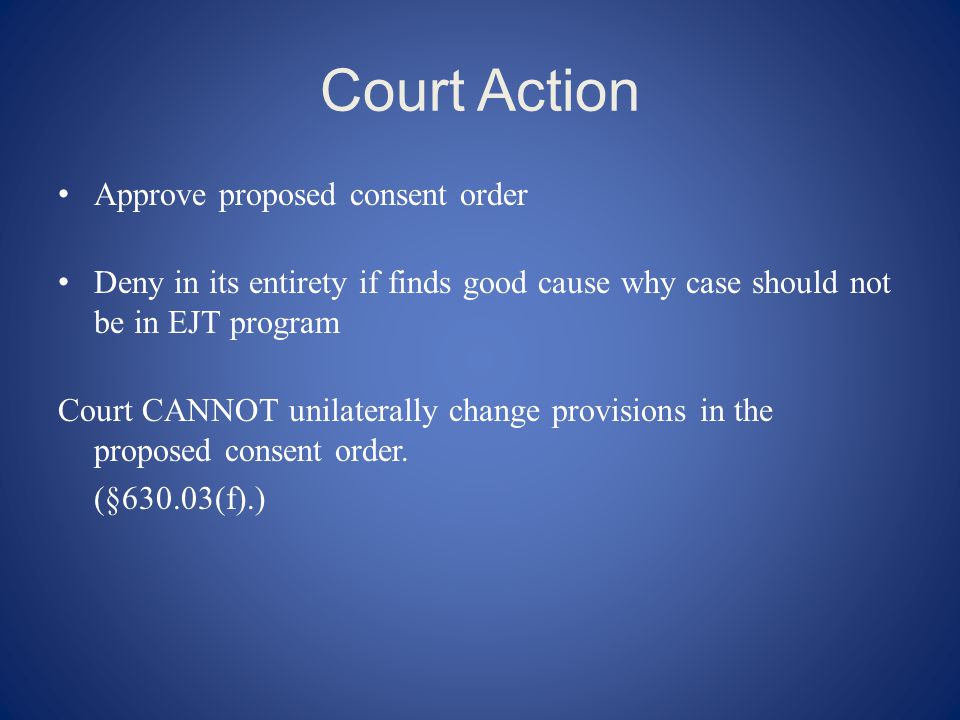 Court Action

• Approve proposed consent order

• Deny in its entirety if finds good cause why case should not be in EJT program

Court CANNOT unilaterally change provisions in the proposed consent order.

(§630.03(f).)